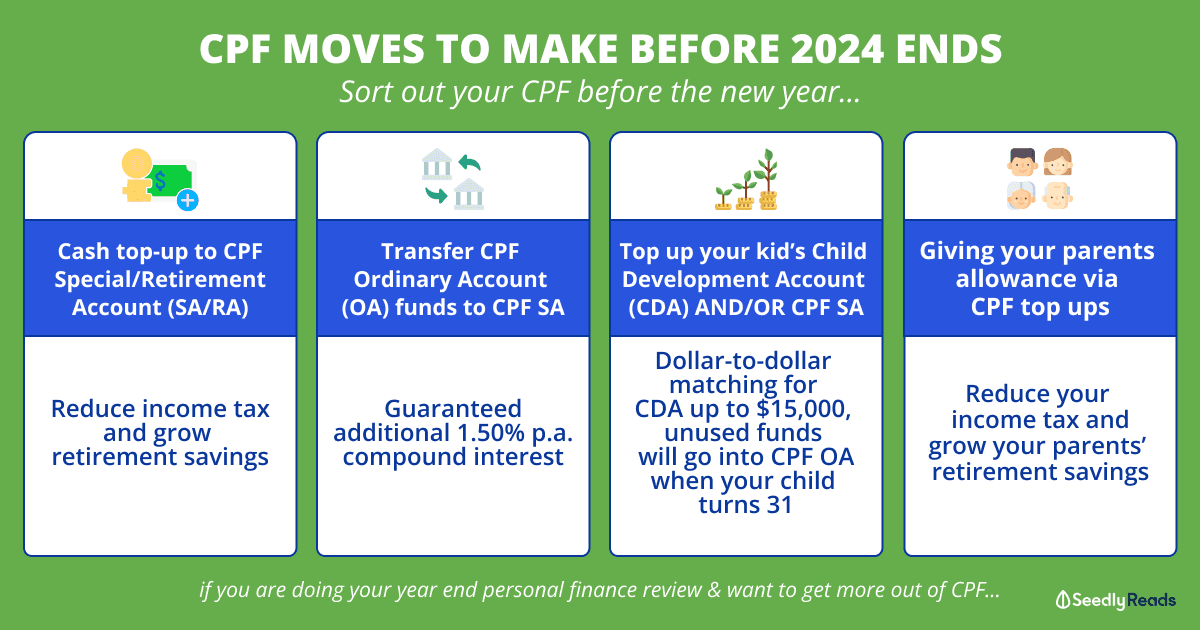 CPF MOVES TO MAKE BEFORE 2024 ENDS

Sort out your CPF before the new year...

Cash top-up to CPF Special/Retirement Account (SA/RA)

Reduce income tax and grow retirement savings

Transfer CPF Ordinary Account (OA) funds to CPF SA

Guaranteed additional 1.50% p.a. compound interest

Top up your kid's Child Development Account (CDA) AND/OR CPF SA

Dollar-to-dollar matching for CDA up to $15,000, unused funds will go into CPF OA when your child turns 31

Giving your parents allowance via CPF top ups

Reduce your income tax and grow your parents' retirement savings

if you are doing your year end personal finance review & want to get more out of CPF...

SeedlyReads